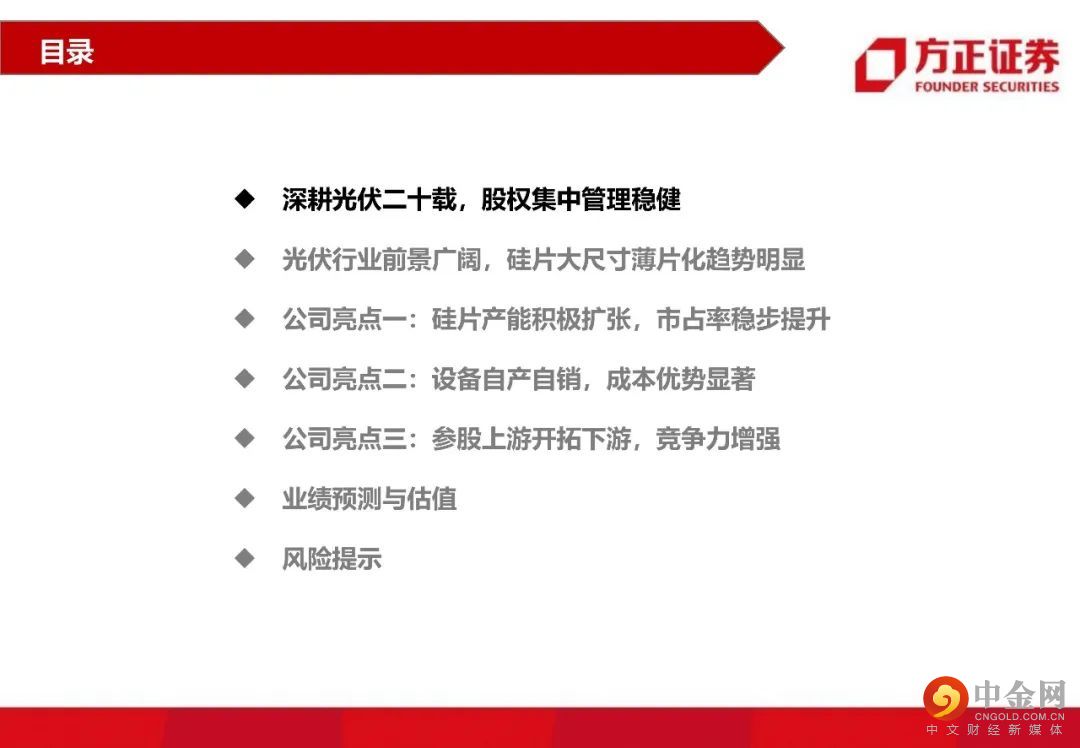 目录

方正证券
FOUNDER SECURITIES

◆ 深耕光伏二十载，股权集中管理稳健

◆ 光伏行业前景广阔，硅片大尺寸薄片化趋势明显

◆ 公司亮点一：硅片产能积极扩张，市占率稳步提升

◆ 公司亮点二：设备自产自销，成本优势显著

◆ 公司亮点三：参股上游开拓下游，竞争力增强

◆ 业绩预测与估值

◆ 风险提示

中金网
CNGOLD.COM.CN
中文财经新媒体